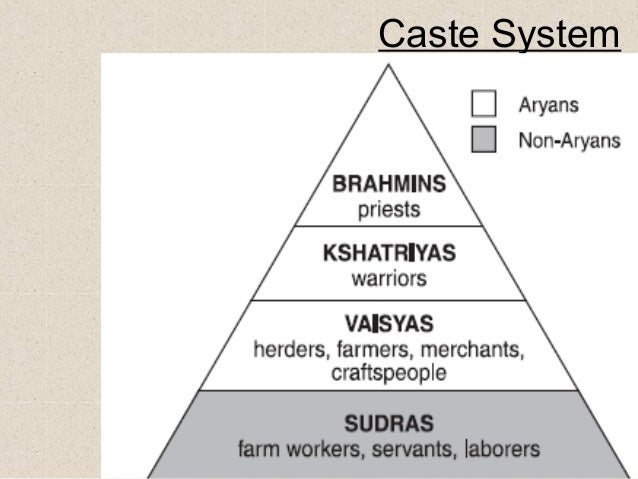 Caste System

Aryans

Non-Aryans

BRAHMINS
priests

KSHATRIYAS
warriors

VAISYAS
herders, farmers, merchants, craftspeople

SUDRAS
farm workers, servants, laborers